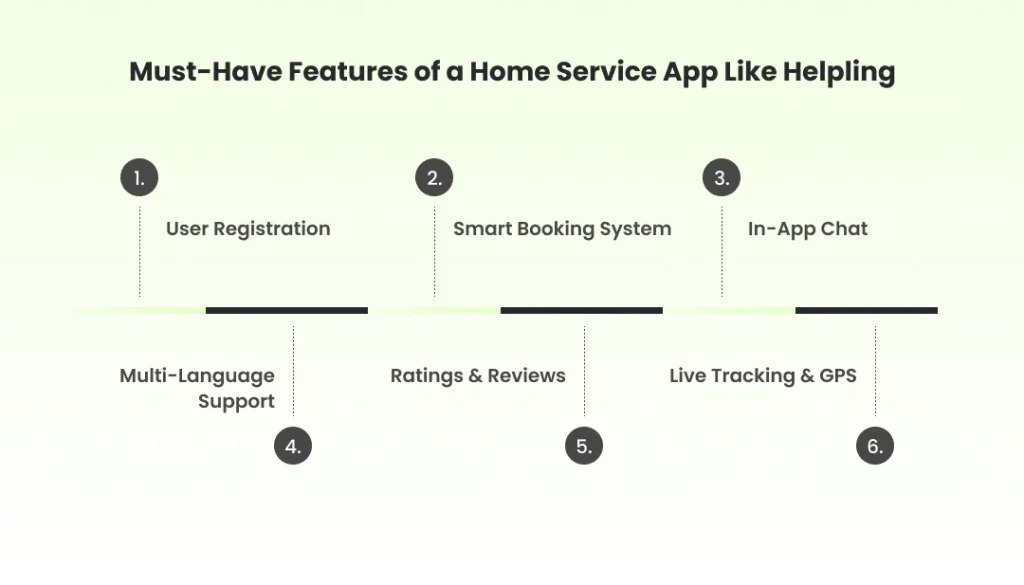 Must-Have Features of a Home Service App Like Helpling

1.

User Registration

2.

Smart Booking System

3.

In-App Chat

Multi-Language Support

4.

Ratings & Reviews

5.

Live Tracking & GPS

6.